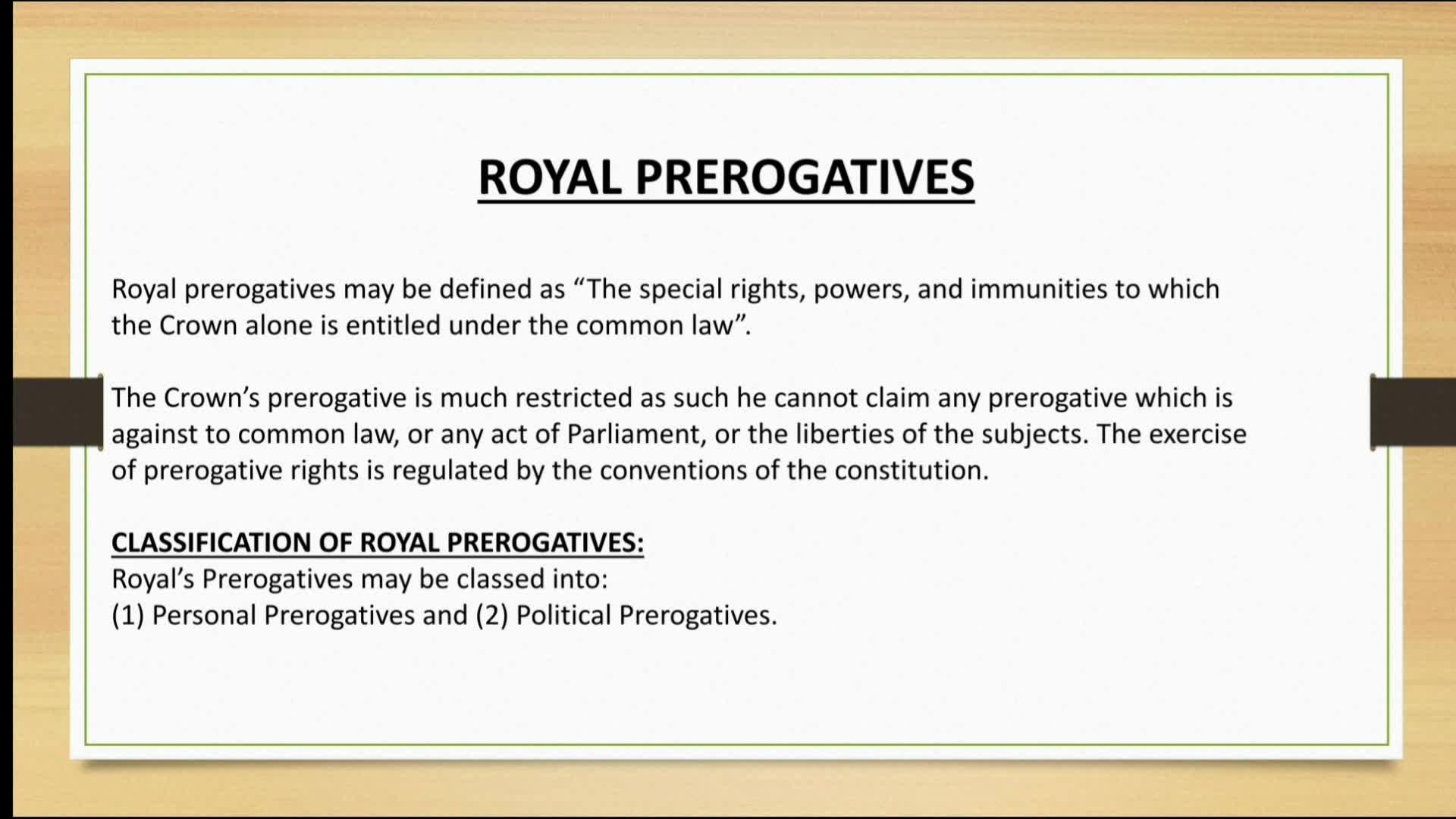 ROYAL PREROGATIVES

Royal prerogatives may be defined as “The special rights, powers, and immunities to which the Crown alone is entitled under the common law”.

The Crown’s prerogative is much restricted as such he cannot claim any prerogative which is against to common law, or any act of Parliament, or the liberties of the subjects. The exercise of prerogative rights is regulated by the conventions of the constitution.

CLASSIFICATION OF ROYAL PREROGATIVES:
Royal’s Prerogatives may be classed into:
(1) Personal Prerogatives and (2) Political Prerogatives.